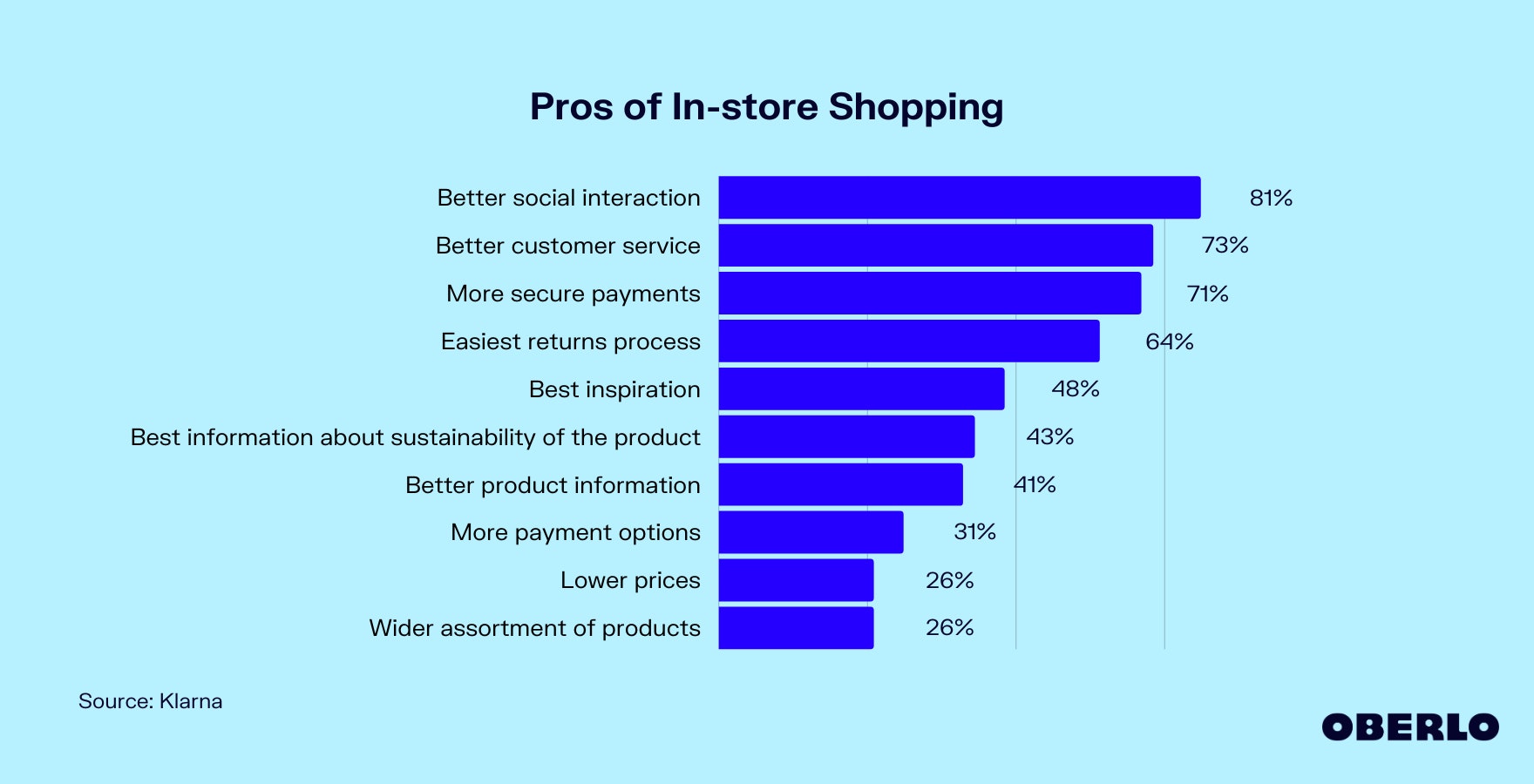 Pros of In-store Shopping

Better social interaction 81%
Better customer service 73%
More secure payments 71%
Easiest returns process 64%
Best inspiration 48%
Best information about sustainability of the product 43%
Better product information 41%
More payment options 31%
Lower prices 26%
Wider assortment of products 26%

Source: Klarna

OBERLO